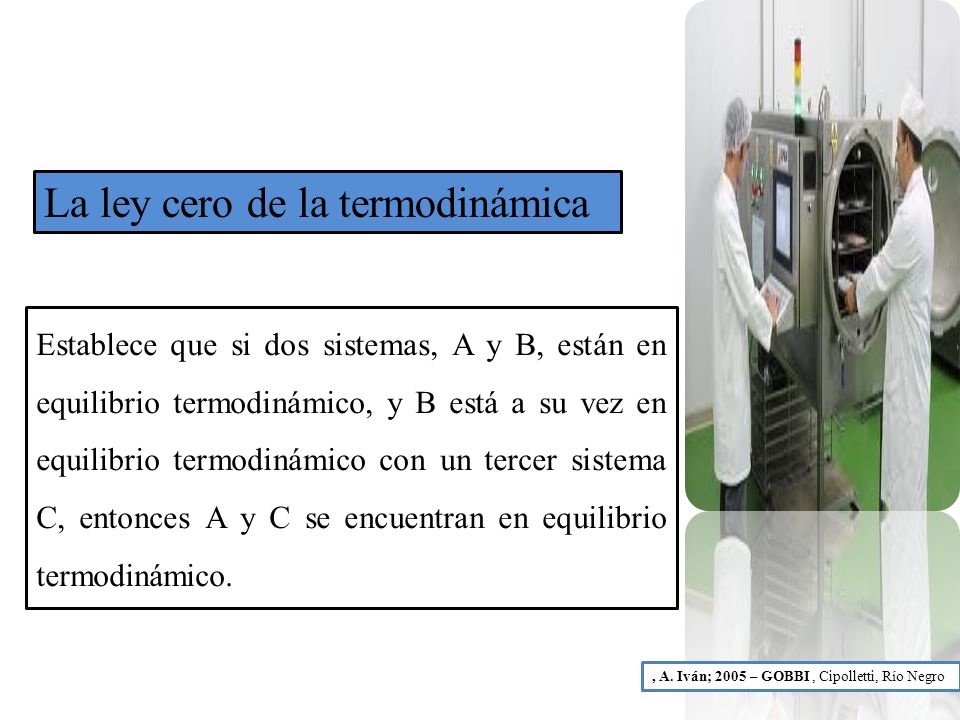 La ley cero de la termodinámica

Establece que si dos sistemas, A y B, están en equilibrio termodinámico, y B está a su vez en equilibrio termodinámico con un tercer sistema C, entonces A y C se encuentran en equilibrio termodinámico.

, A. Iván; 2005 – GOBBI , Cipolletti, Río Negro